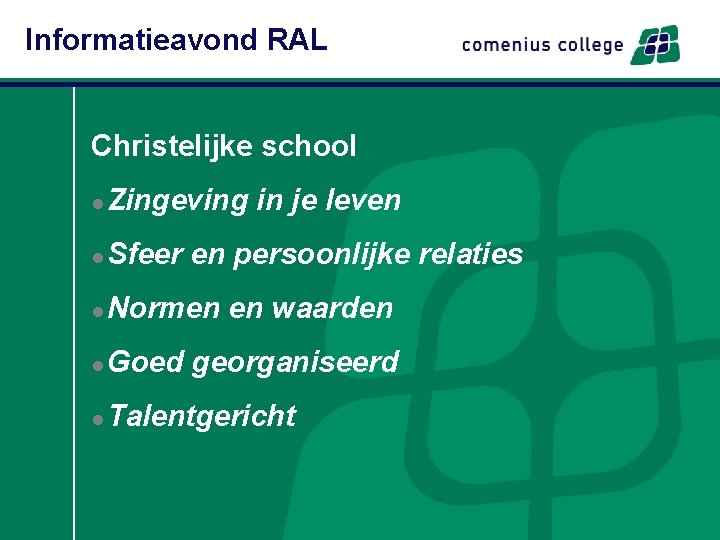 Informatieavond RAL

comenius college

Christelijke school

- Zingeving in je leven
- Sfeer en persoonlijke relaties
- Normen en waarden
- Goed georganiseerd
- Talentgericht